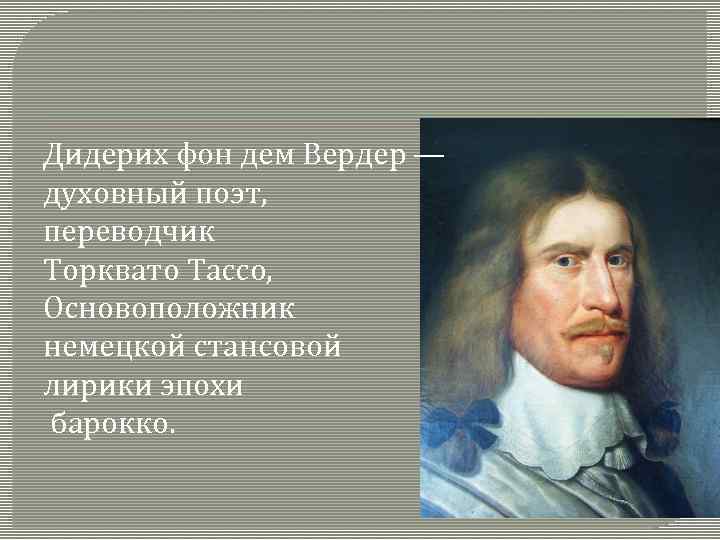 Дидерих фон дем Вердер — духовный поэт, переводчик Торквато Тассо, Основоположник немецкой стансовой лирики эпохи барокко.